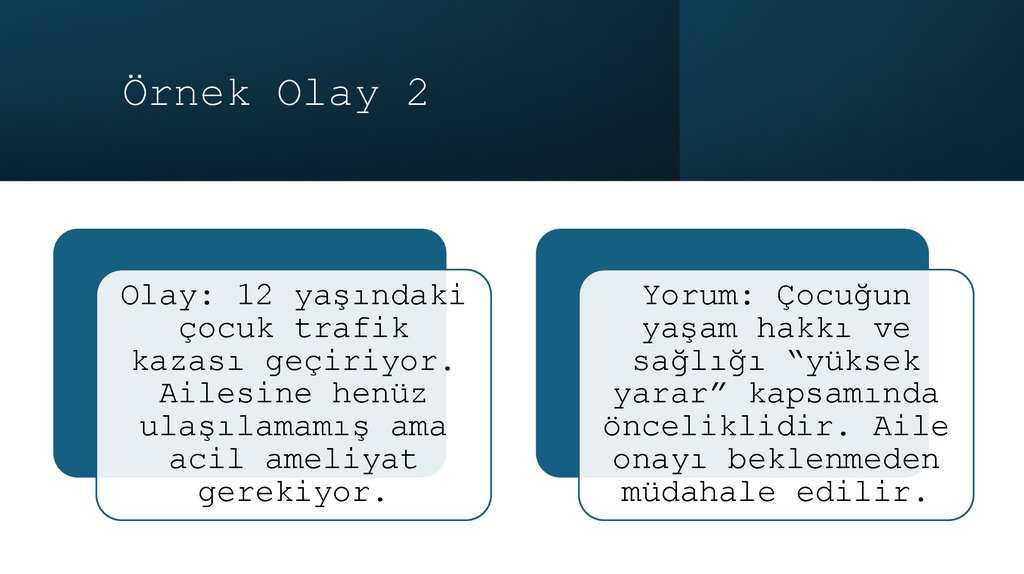 Örnek Olay 2

Olay: 12 yaşındaki çocuk trafik kazası geçiriyor. Ailesine henüz ulaşılamamış ama acil ameliyat gerekiyor.

Yorum: Çocuğun yaşam hakkı ve sağlığı “yüksek yarar” kapsamında önceliklidir. Aile onayı beklenmeden müdahale edilir.